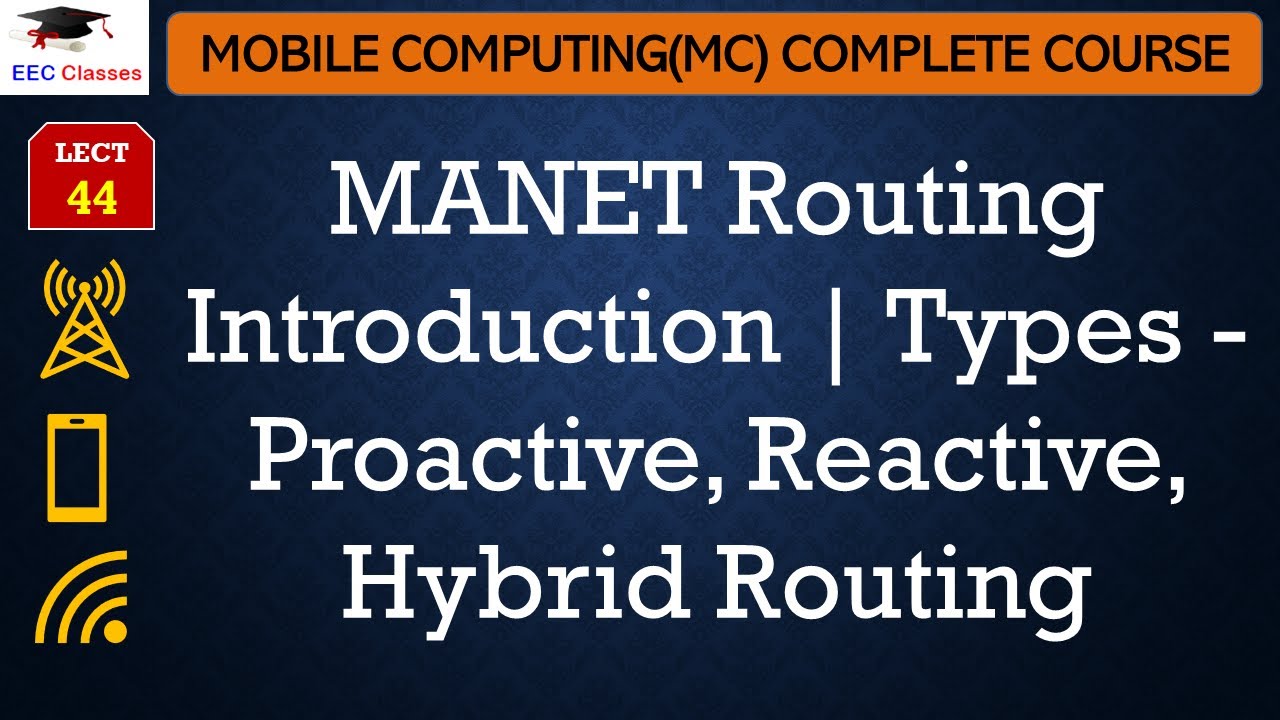 EEC Classes

MOBILE COMPUTING(MC) COMPLETE COURSE

LECT
44

MANET Routing Introduction | Types - Proactive, Reactive, Hybrid Routing